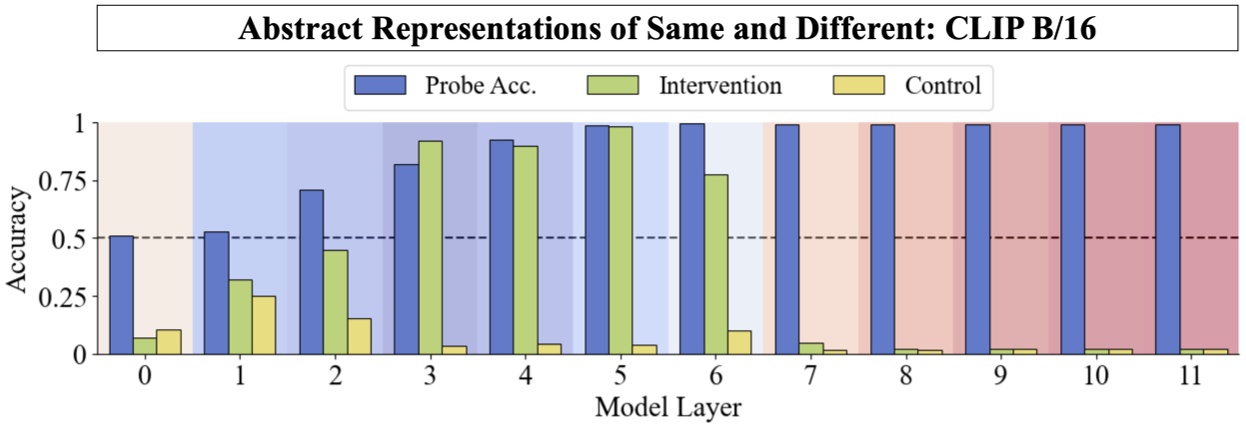 Abstract Representations of Same and Different: CLIP B/16

Probe Acc. Intervention Control

Accuracy

1
0.75
0.5
0.25
0

0 1 2 3 4 5 6 7 8 9 10 11

Model Layer